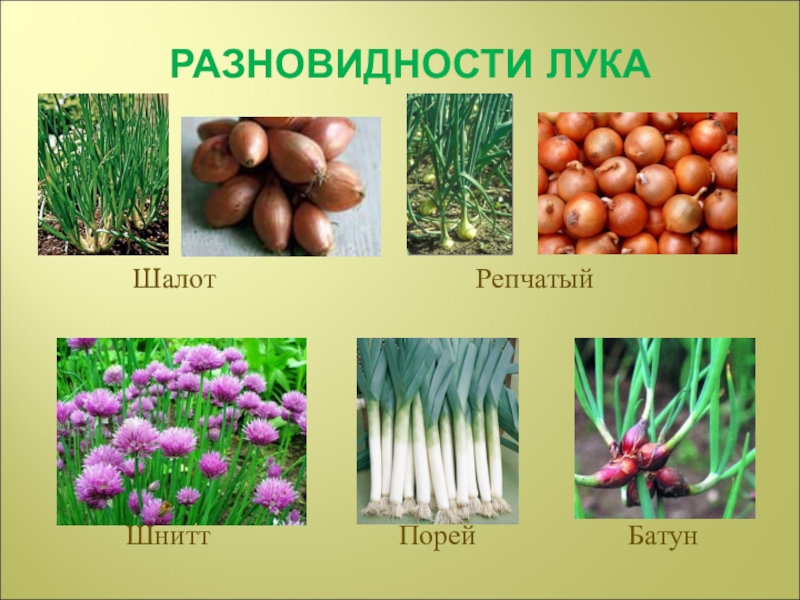 РАЗНОВИДНОСТИ ЛУКА

Шалот

Репчатый

Шнитт

Порей

Батун